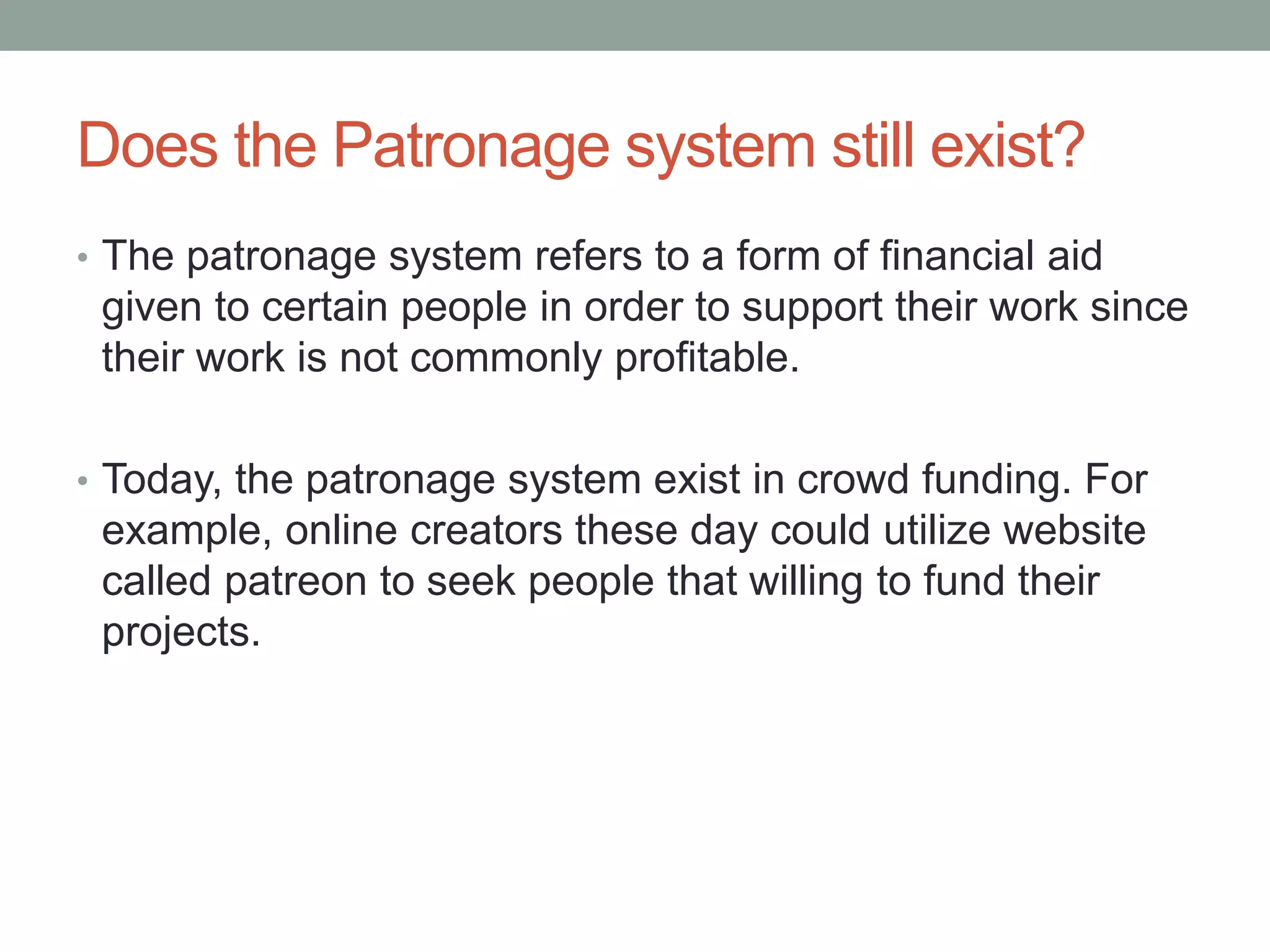 Does the Patronage system still exist?

• The patronage system refers to a form of financial aid given to certain people in order to support their work since their work is not commonly profitable.

• Today, the patronage system exist in crowd funding. For example, online creators these day could utilize website called patreon to seek people that willing to fund their projects.